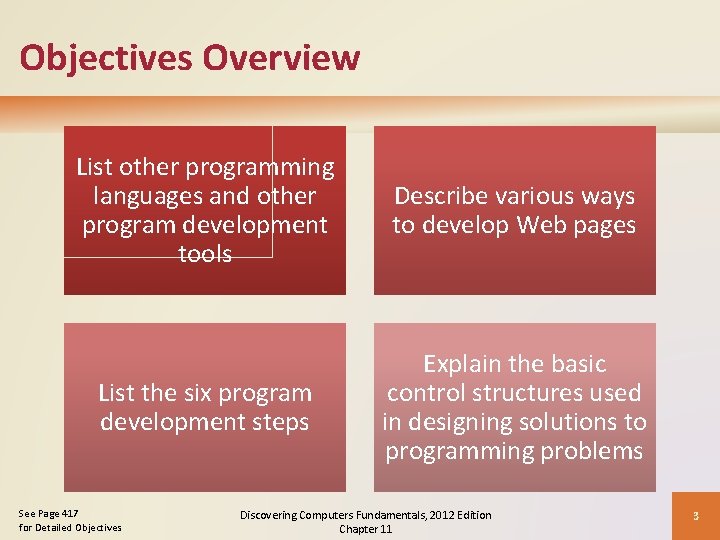 Objectives Overview

List other programming languages and other program development tools

Describe various ways to develop Web pages

List the six program development steps

Explain the basic control structures used in designing solutions to programming problems

See Page 417
for Detailed Objectives

Discovering Computers Fundamentals, 2012 Edition
Chapter 11

3